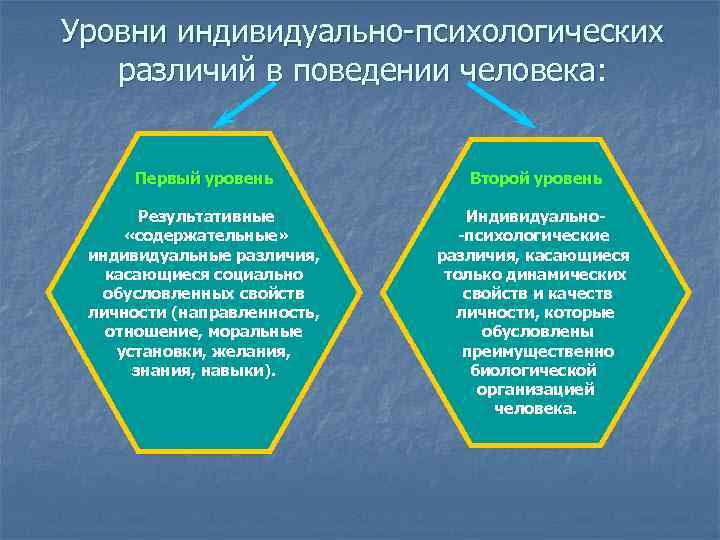 Уровни индивидуально-психологических различий в поведении человека:

Первый уровень

Результативные «содержательные» индивидуальные различия, касающиеся социально обусловленных свойств личности (направленность, отношение, моральные установки, желания, знания, навыки).

Второй уровень

Индивидуально--психологические различия, касающиеся только динамических свойств и качеств личности, которые обусловлены преимущественно биологической организацией человека.